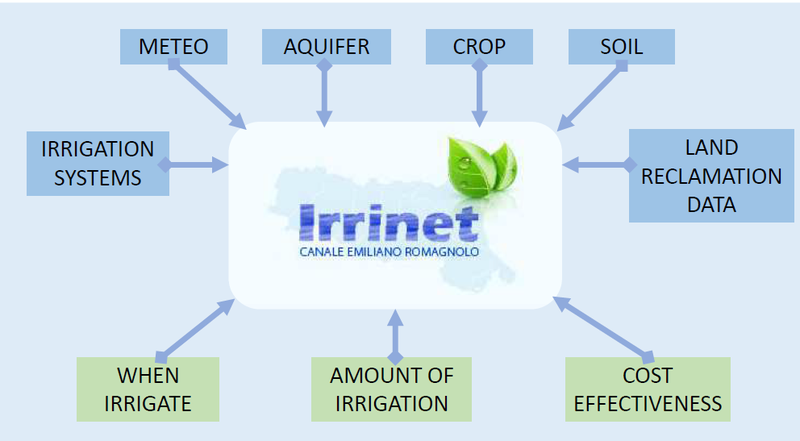 METEO

AQUIFER

CROP

SOIL

IRRIGATION SYSTEMS

Irrinet
CANALE EMILIANO ROMAGNOLO

LAND RECLAMATION DATA

WHEN IRRIGATE

AMOUNT OF IRRIGATION

COST EFFECTIVENESS